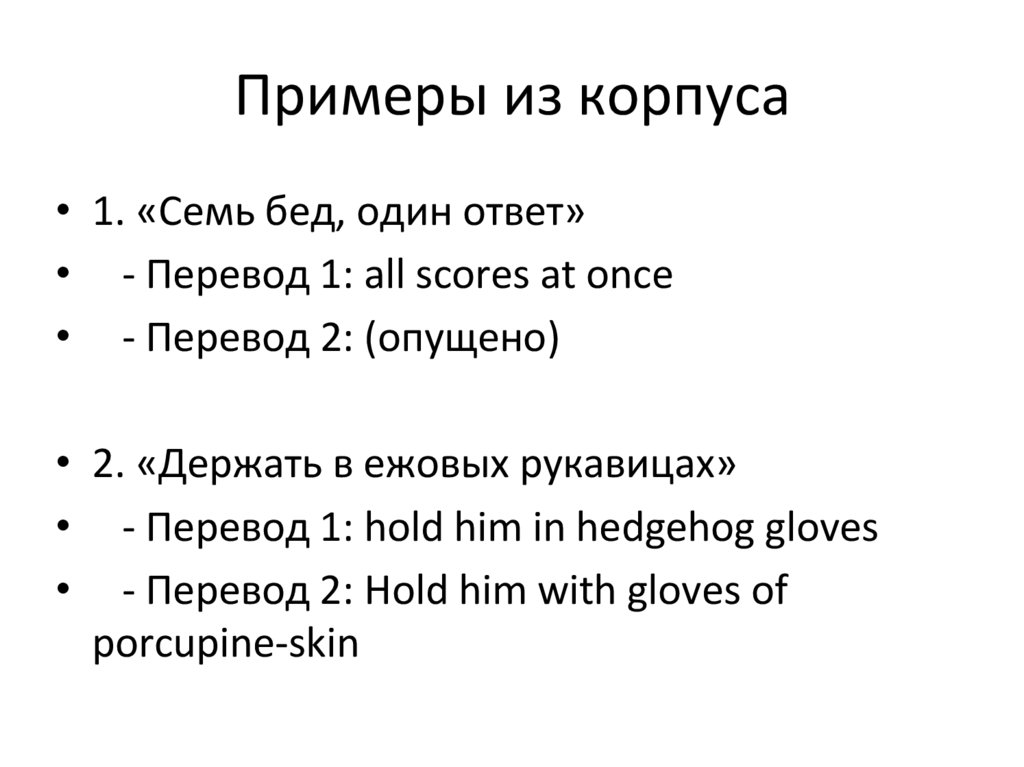 Примеры из корпуса

• 1. «Семь бед, один ответ»
• - Перевод 1: all scores at once
• - Перевод 2: (опущено)

• 2. «Держать в ежовых рукавицах»
• - Перевод 1: hold him in hedgehog gloves
• - Перевод 2: Hold him with gloves of porcupine-skin